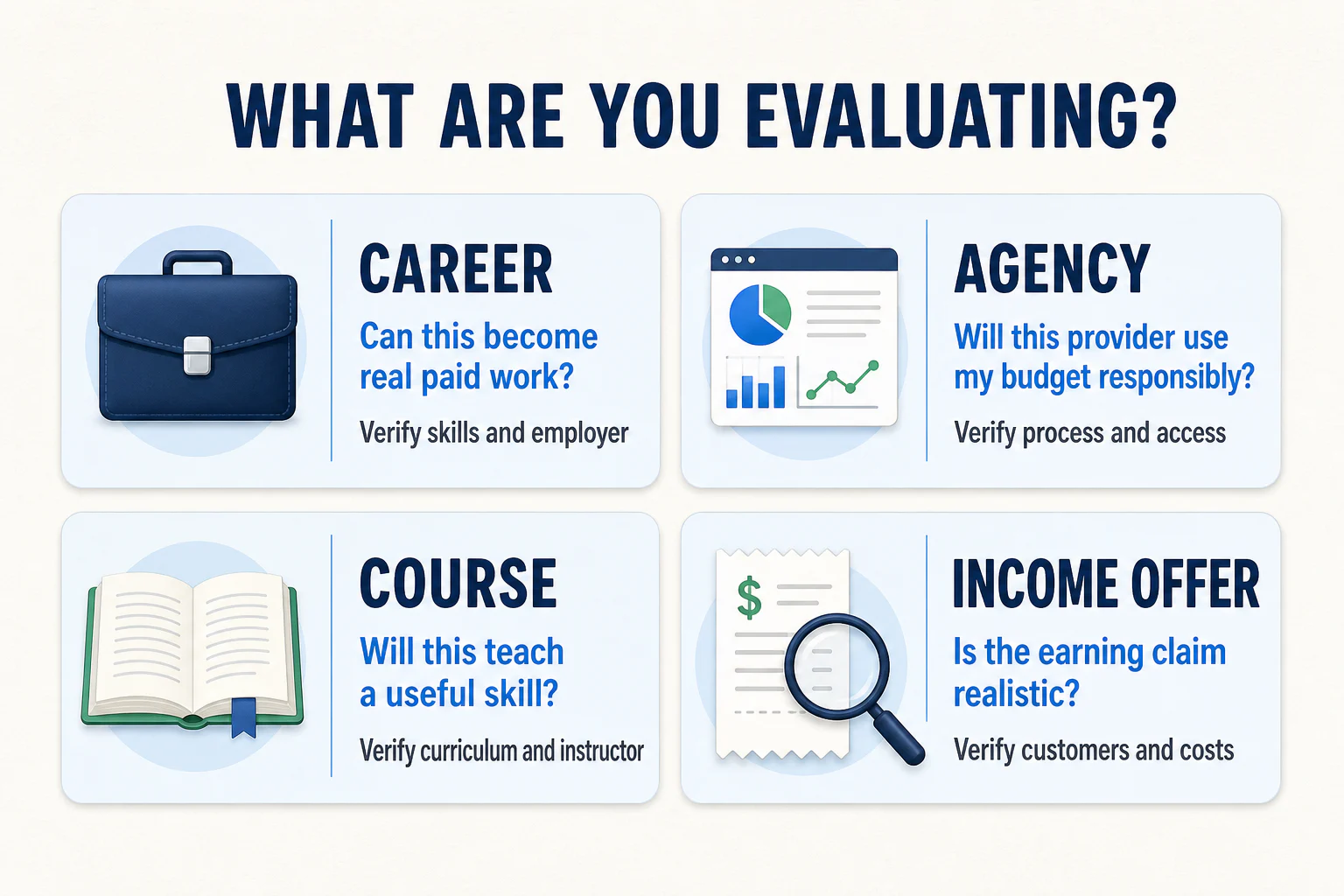 WHAT ARE YOU EVALUATING?

CAREER
Can this become real paid work?
Verify skills and employer

AGENCY
Will this provider use my budget responsibly?
Verify process and access

COURSE
Will this teach a useful skill?
Verify curriculum and instructor

$

INCOME OFFER
Is the earning claim realistic?
Verify customers and costs